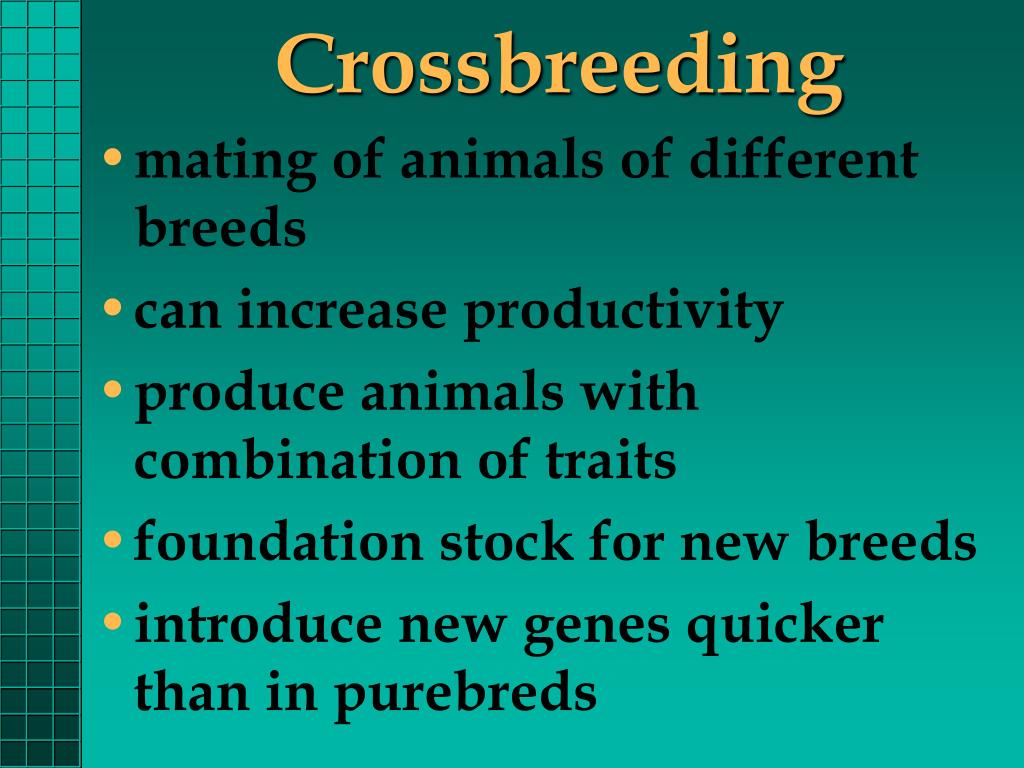 Crossbreeding

• mating of animals of different breeds
• can increase productivity
• produce animals with combination of traits
• foundation stock for new breeds
• introduce new genes quicker than in purebreds